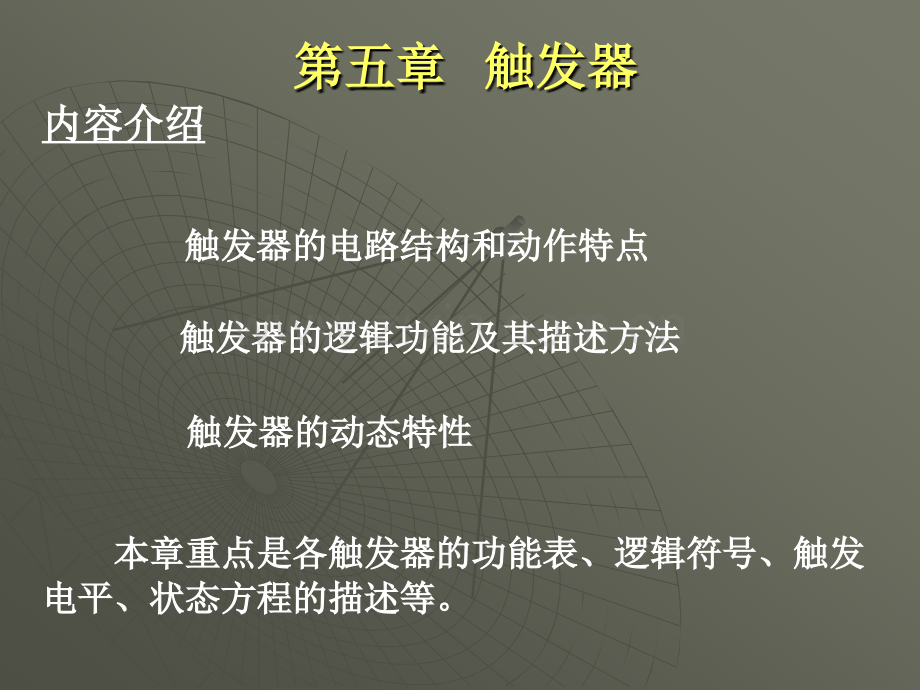 第五章 触发器

内容介绍

触发器的电路结构和动作特点

触发器的逻辑功能及其描述方法

触发器的动态特性

本章重点是各触发器的功能表、逻辑符号、触发电平、状态方程的描述等。